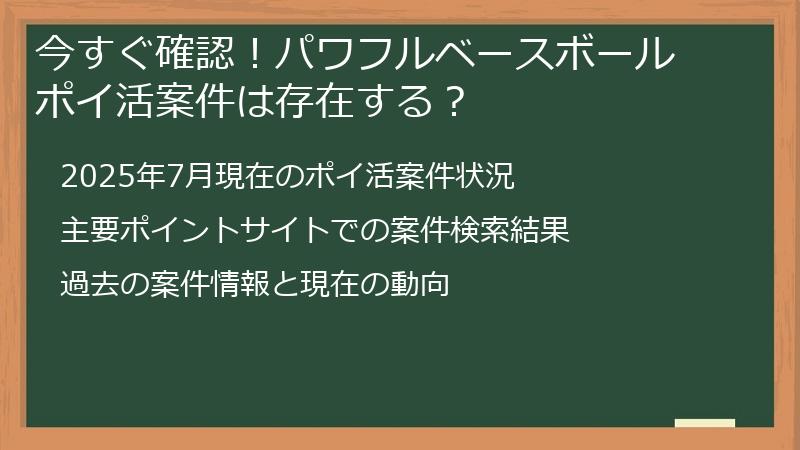 今すぐ確認！パワフルベースボール
ポイ活案件は存在する？

2025年7月現在のポイ活案件状況

主要ポイントサイトでの案件検索結果

過去の案件情報と現在の動向